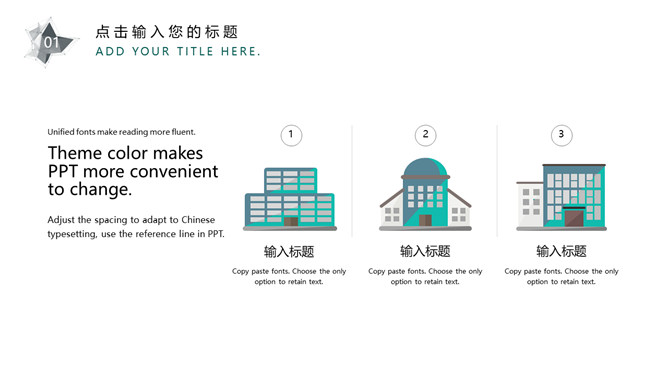 01

点击输入您的标题
ADD YOUR TITLE HERE.

Unified fonts make reading more fluent.

Theme color makes PPT more convenient to change.

Adjust the spacing to adapt to Chinese typesetting, use the reference line in PPT.

1

输入标题

Copy paste fonts. Choose the only option to retain text.

2

输入标题

Copy paste fonts. Choose the only option to retain text.

3

输入标题

Copy paste fonts. Choose the only option to retain text.